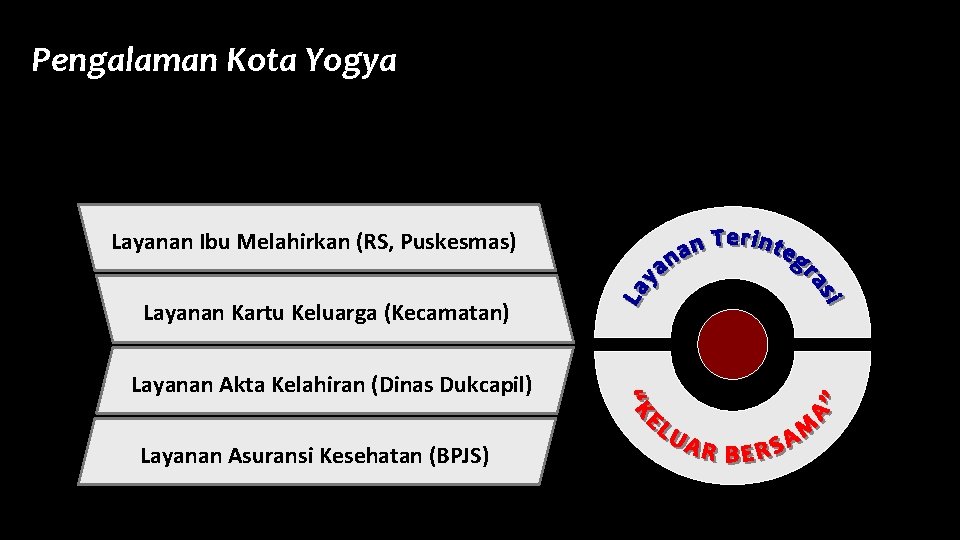 Pengalaman Kota Yogya

Layanan Ibu Melahirkan (RS, Puskesmas)

Layanan Kartu Keluarga (Kecamatan)

Layanan Akta Kelahiran (Dinas Dukcapil)

Layanan Asuransi Kesehatan (BPJS)

Layanan Terintegrasi

"KELUAR BERSAMA"